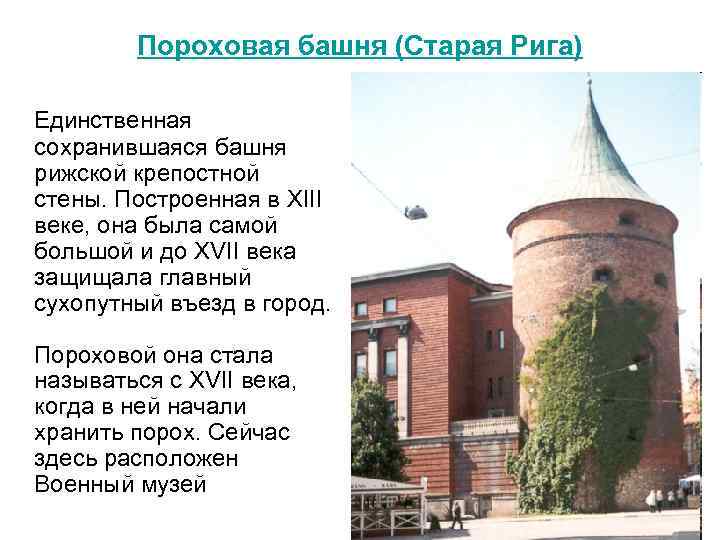 Пороховая башня (Старая Рига)

Единственная сохранившаяся башня рижской крепостной стены. Построенная в XIII веке, она была самой большой и до XVII века защищала главный сухопутный въезд в город.

Пороховой она стала называться с XVII века, когда в ней начали хранить порох. Сейчас здесь расположен Военный музей